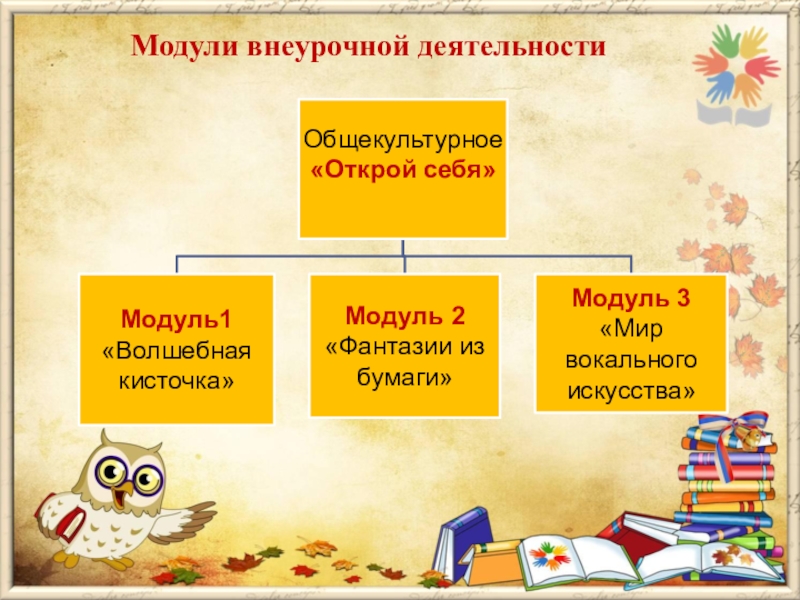 Модули внеурочной деятельности

Общекультурное
«Открой себя»

Модуль1
«Волшебная кисточка»

Модуль 2
«Фантазии из бумаги»

Модуль 3
«Мир вокального искусства»